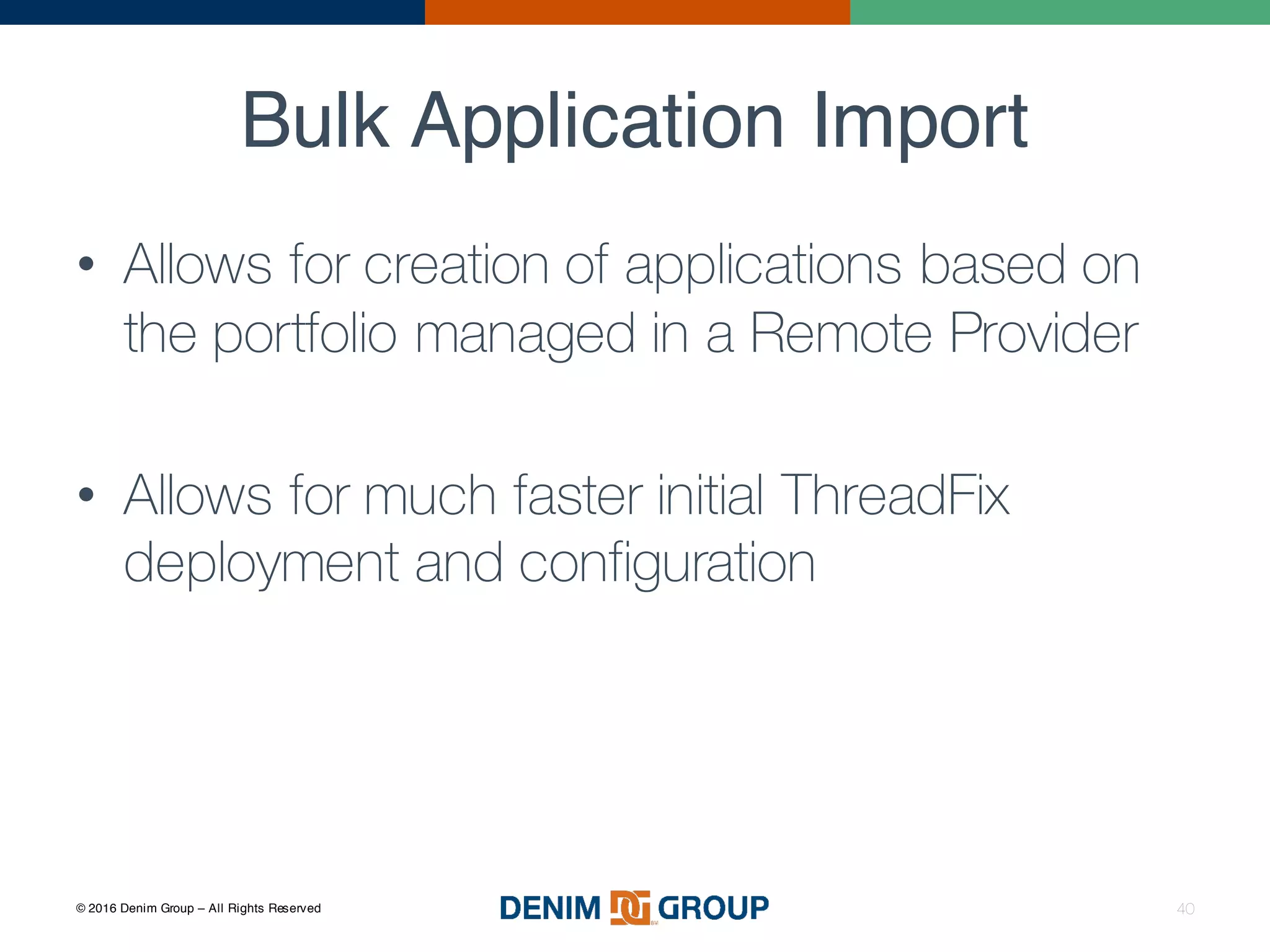 Bulk Application Import

• Allows for creation of applications based on the portfolio managed in a Remote Provider

• Allows for much faster initial ThreadFix deployment and configuration

© 2016 Denim Group – All Rights Reserved

DENIM DG GROUP

40